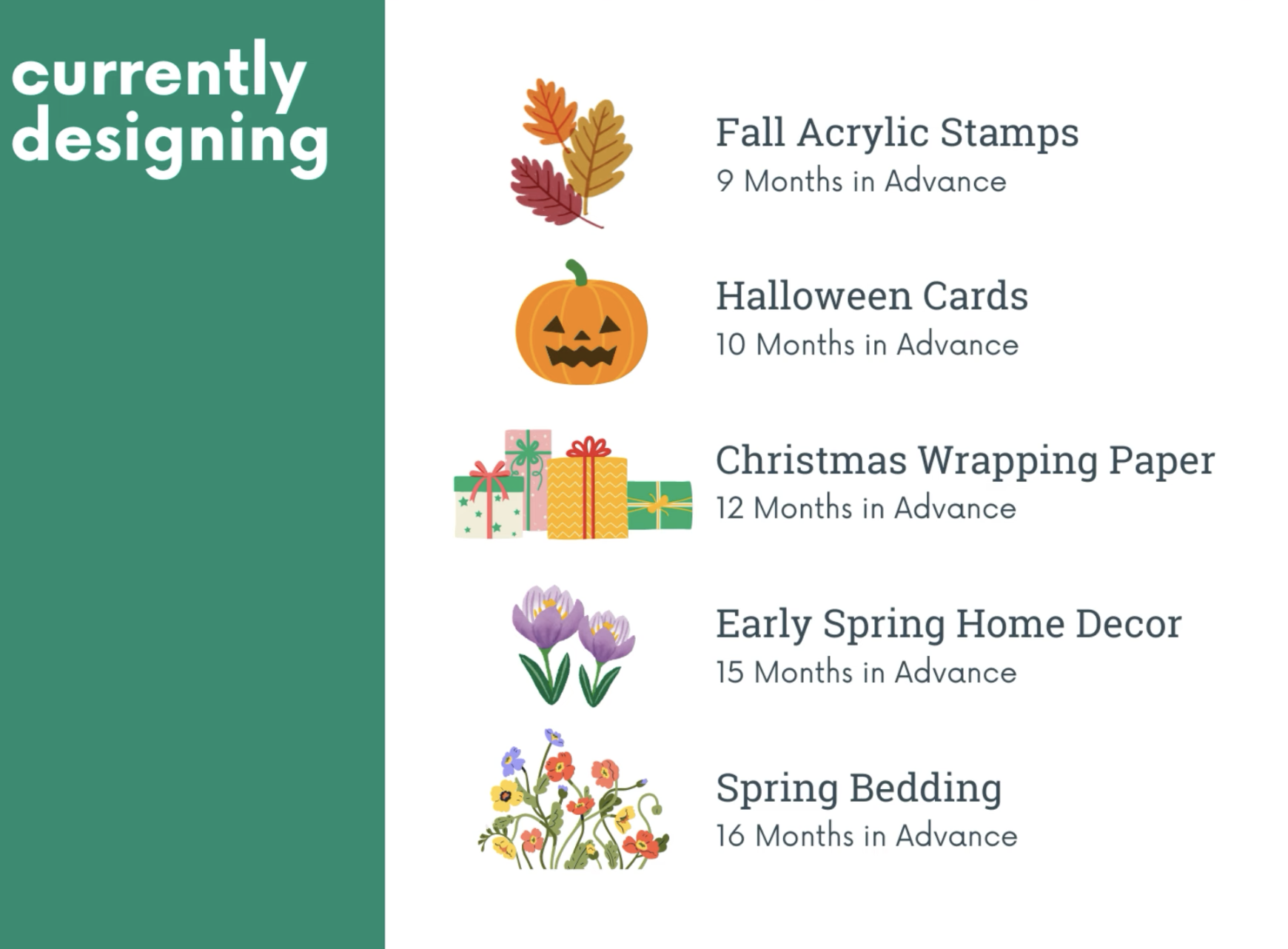 currently designing

Fall Acrylic Stamps
9 Months in Advance

Halloween Cards
10 Months in Advance

Christmas Wrapping Paper
12 Months in Advance

Early Spring Home Decor
15 Months in Advance

Spring Bedding
16 Months in Advance